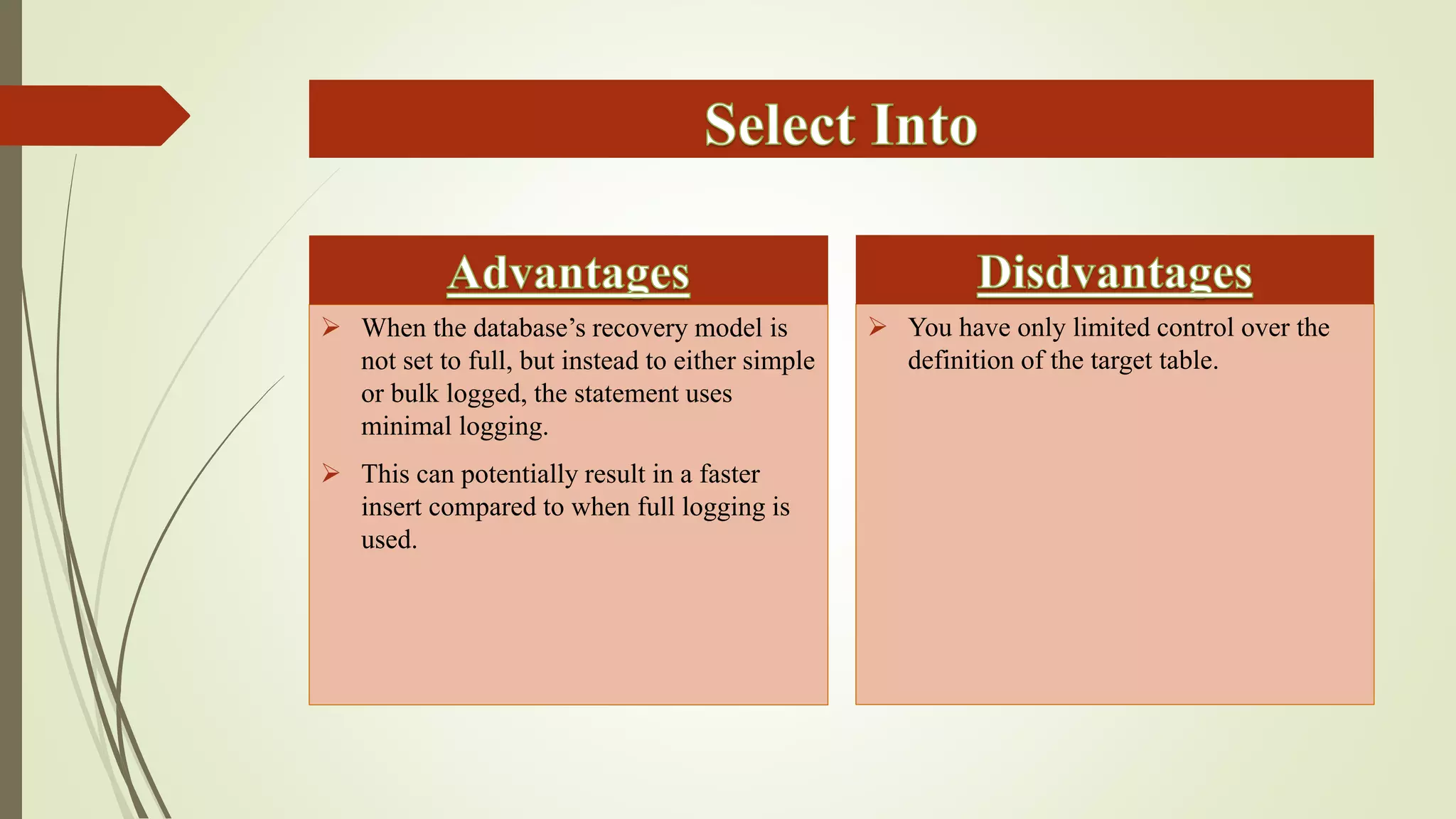 Select Into

Advantages

➢ When the database’s recovery model is not set to full, but instead to either simple or bulk logged, the statement uses minimal logging.

➢ This can potentially result in a faster insert compared to when full logging is used.

Disdvantages

➢ You have only limited control over the definition of the target table.